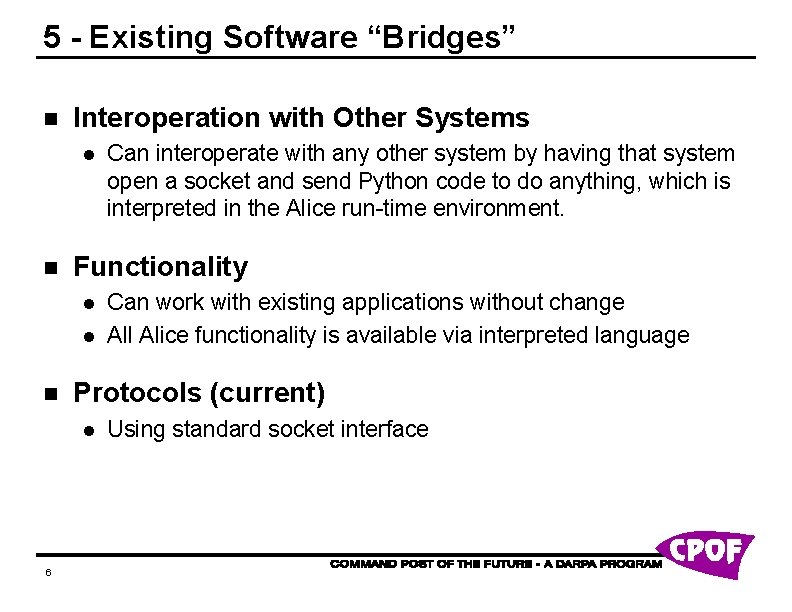 5 - Existing Software "Bridges"

• Interoperation with Other Systems
  • Can interoperate with any other system by having that system open a socket and send Python code to do anything, which is interpreted in the Alice run-time environment.

• Functionality
  • Can work with existing applications without change
  • All Alice functionality is available via interpreted language

• Protocols (current)
  • Using standard socket interface

COMMAND POST OF THE FUTURE - A DARPA PROGRAM

CPOF

6